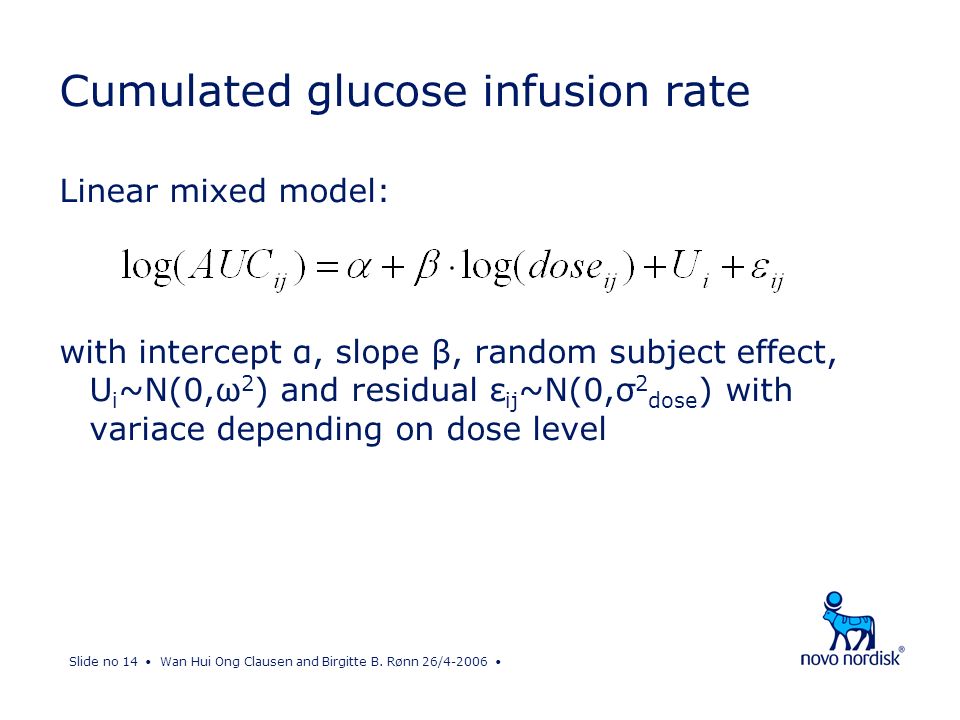 Cumulated glucose infusion rate

Linear mixed model:

$\log(AUC_{ij}) = \alpha + \beta \cdot \log(dose_{ij}) + U_i + \varepsilon_{ij}$

with intercept α, slope β, random subject effect, $U_i \sim N(0,\omega^2)$ and residual $\varepsilon_{ij} \sim N(0,\sigma^2_{dose})$ with variace depending on dose level

Slide no 14 • Wan Hui Ong Clausen and Birgitte B. Rønn 26/4-2006 •

novo nordisk®